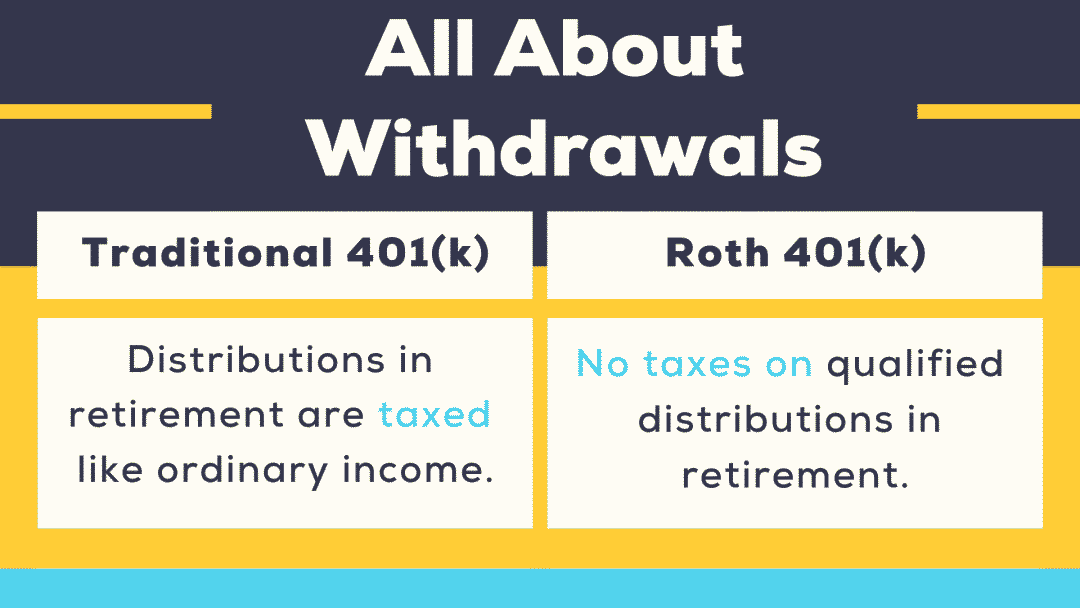 All About Withdrawals

| Traditional 401(k) | Roth 401(k) |
|---|---|
| Distributions in retirement are taxed like ordinary income. | No taxes on qualified distributions in retirement. |